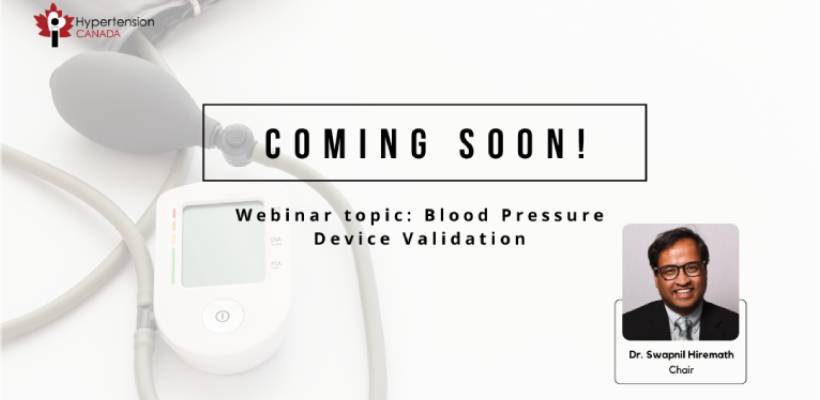 Hypertension CANADA

COMING SOON!

Webinar topic: Blood Pressure Device Validation

Dr. Swapnil Hiremath
Chair